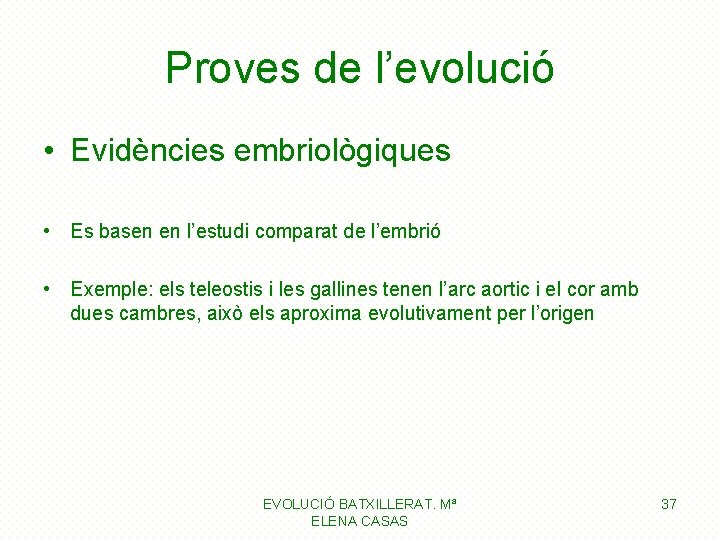 Proves de l’evolució

• Evidències embriològiques

• Es basen en l’estudi comparat de l’embrió

• Exemple: els teleostis i les gallines tenen l’arc aortic i el cor amb dues cambres, això els aproxima evolutivament per l’origen

EVOLUCIÓ BATXILLERAT. Mª ELENA CASAS

37